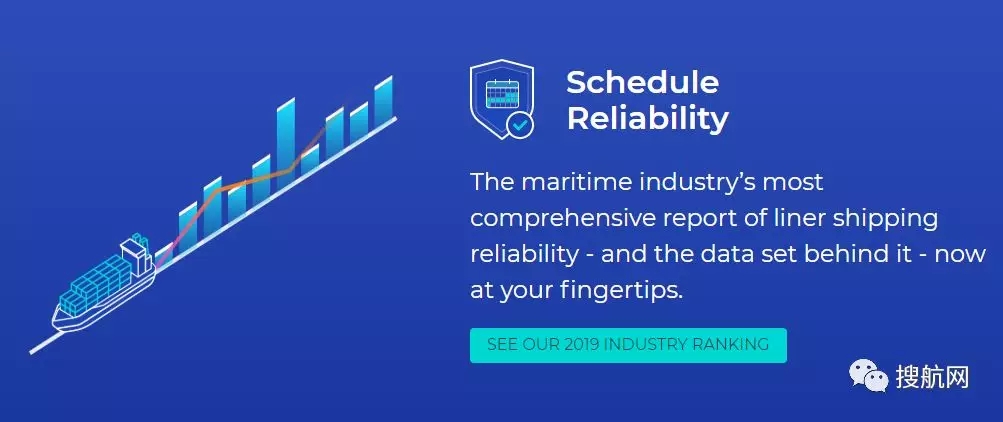 Schedule Reliability

The maritime industry's most comprehensive report of liner shipping reliability - and the data set behind it - now at your fingertips.

SEE OUR 2019 INDUSTRY RANKING

搜航网